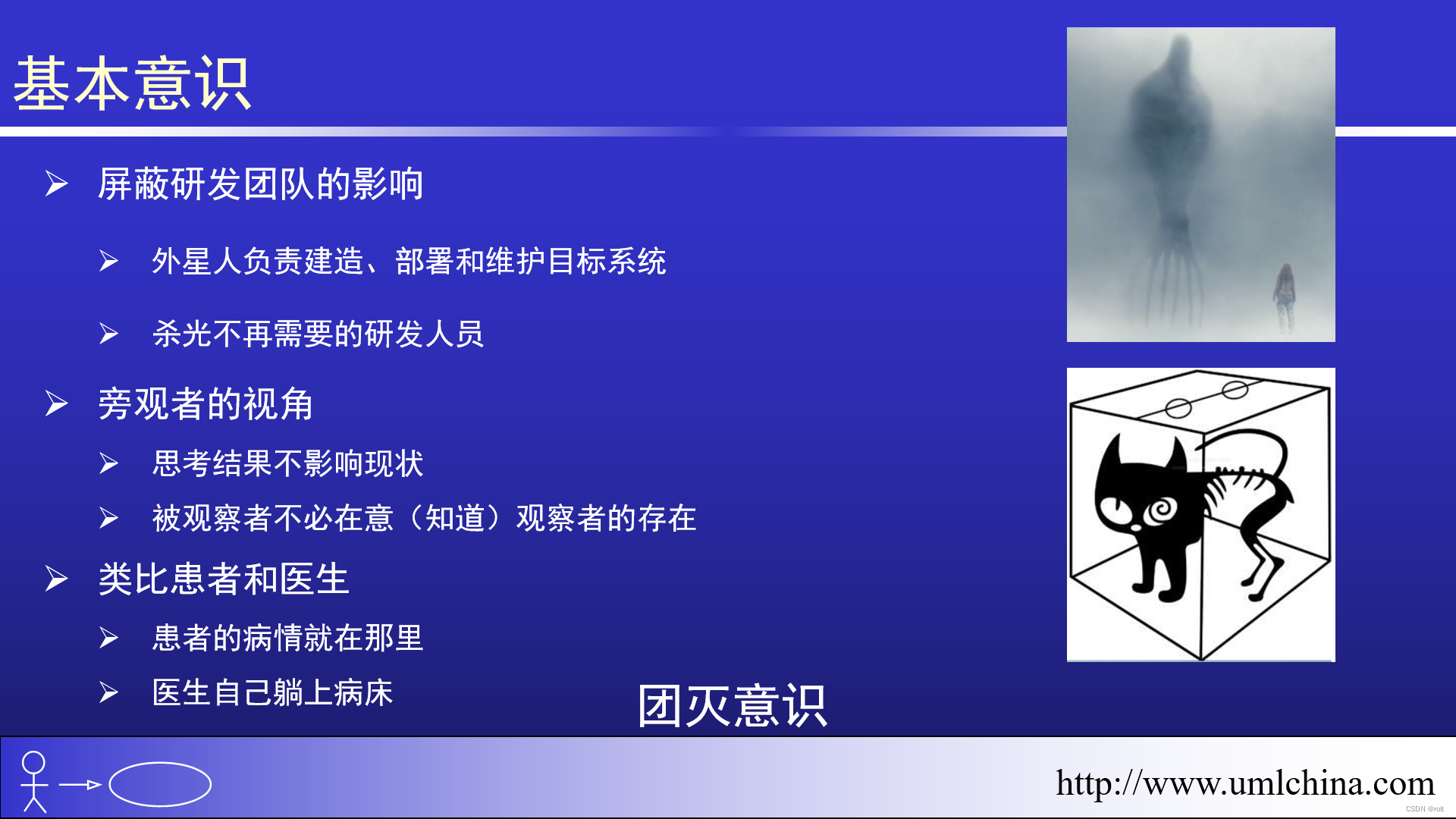 基本意识

➢ 屏蔽研发团队的影响

➢ 外星人负责建造、部署和维护目标系统

➢ 杀光不再需要的研发人员

➢ 旁观者的视角

➢ 思考结果不影响现状

➢ 被观察者不必在意（知道）观察者的存在

➢ 类比患者和医生

➢ 患者的病情就在那里

➢ 医生自己躺上病床

团灭意识

http://www.umlchina.com

CSDN @rolt